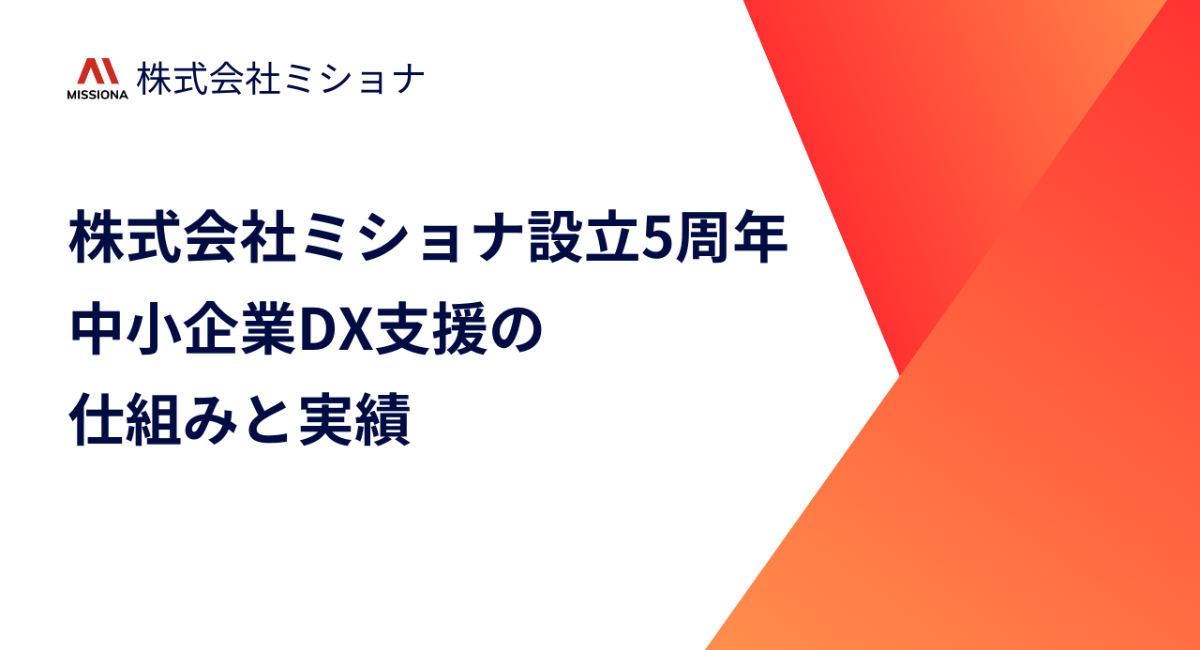 MISSIONA 株式会社ミショナ

株式会社ミショナ設立5周年
中小企業DX支援の
仕組みと実績